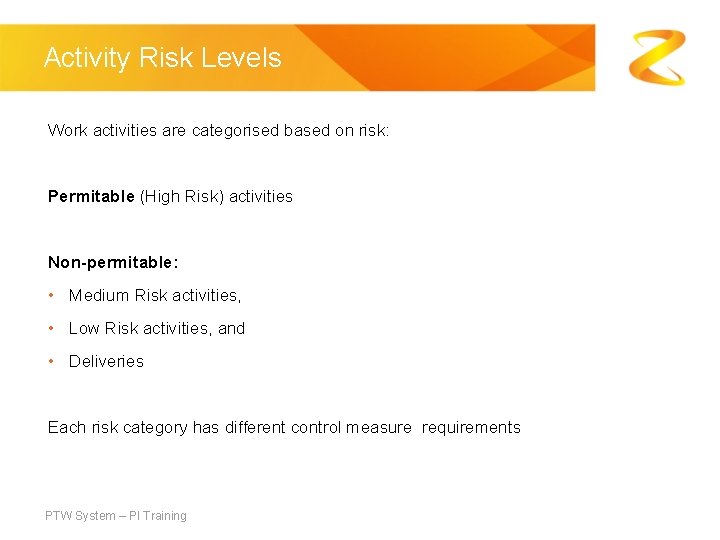 Activity Risk Levels

Work activities are categorised based on risk:

Permitable (High Risk) activities

Non-permitable:

• Medium Risk activities,
• Low Risk activities, and
• Deliveries

Each risk category has different control measure requirements

PTW System – PI Training